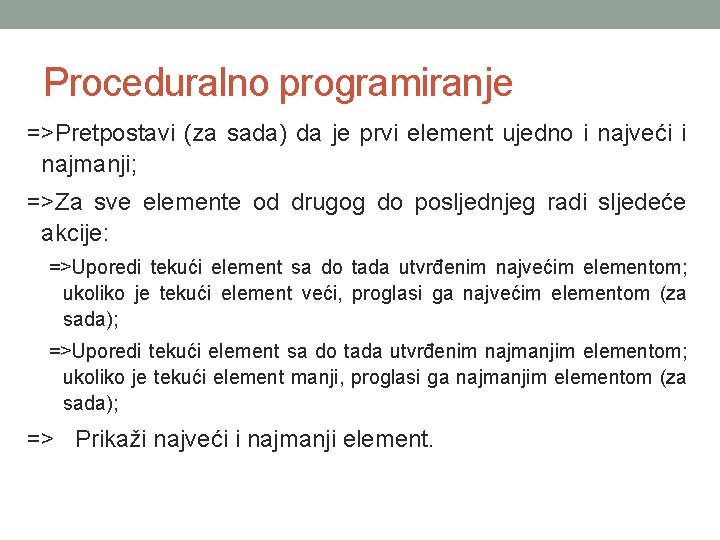 Proceduralno programiranje

=>Pretpostavi (za sada) da je prvi element ujedno i najveći i najmanji;

=>Za sve elemente od drugog do posljednjeg radi sljedeće akcije:

=>Uporedi tekući element sa do tada utvrđenim najvećim elementom; ukoliko je tekući element veći, proglasi ga najvećim elementom (za sada);

=>Uporedi tekući element sa do tada utvrđenim najmanjim elementom; ukoliko je tekući element manji, proglasi ga najmanjim elementom (za sada);

=> Prikaži najveći i najmanji element.